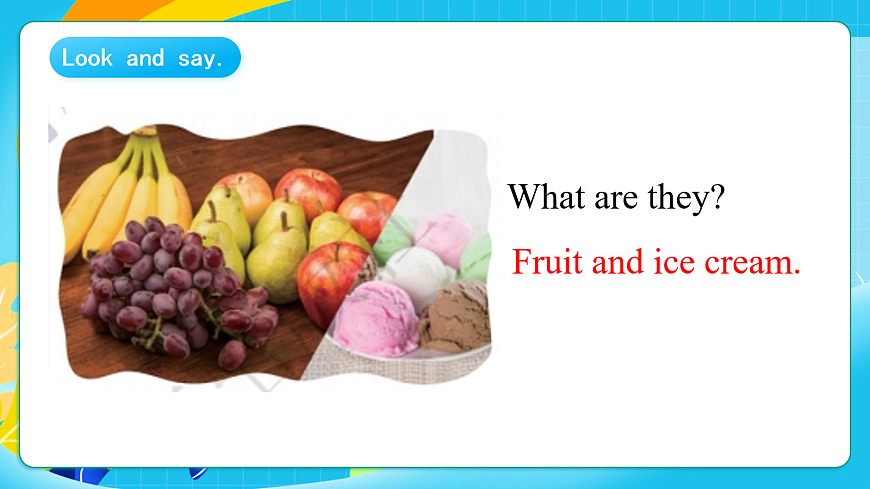 Look and say.

What are they?

Fruit and ice cream.